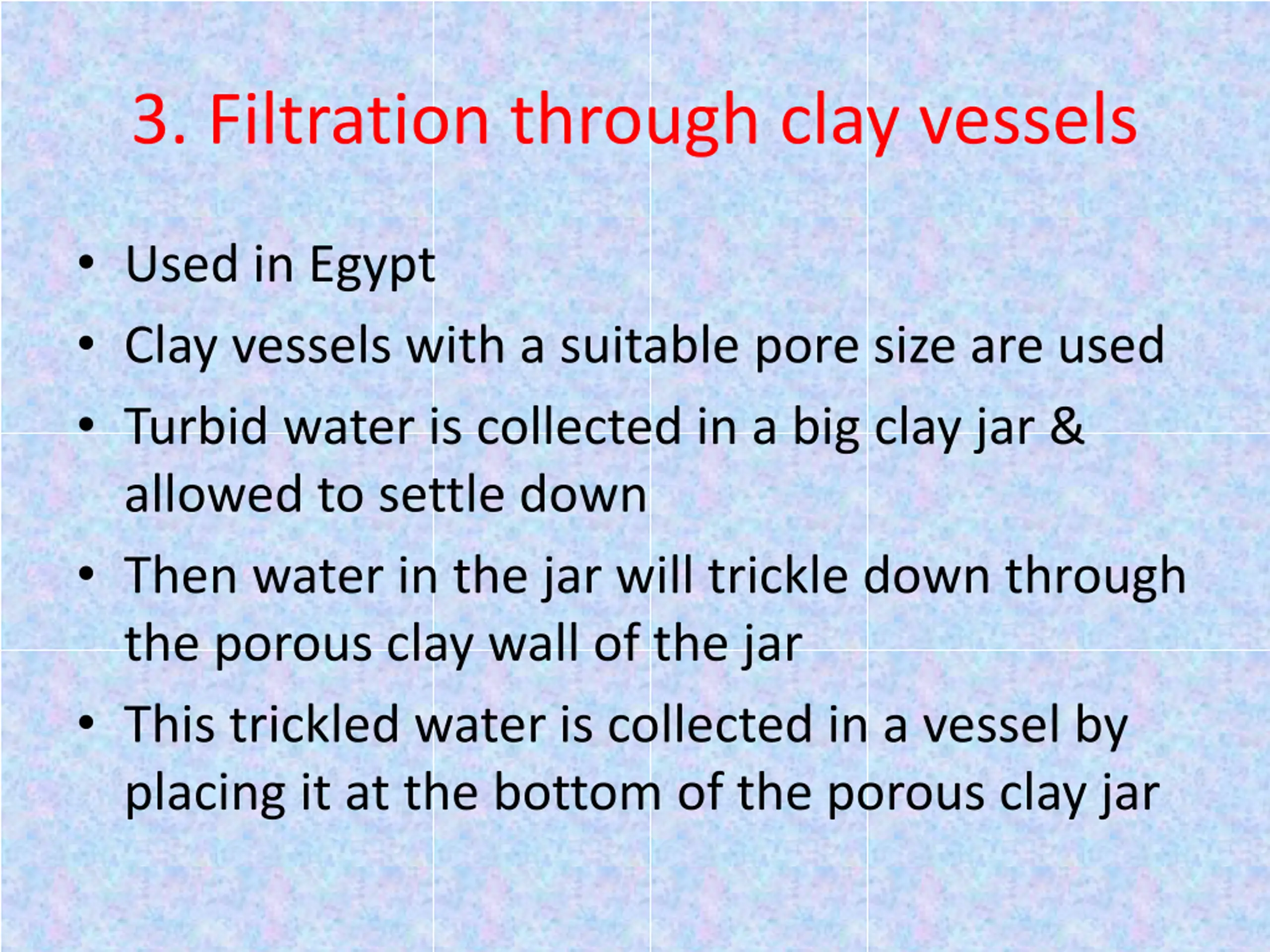 3. Filtration through clay vessels

• Used in Egypt
• Clay vessels with a suitable pore size are used
• Turbid water is collected in a big clay jar & allowed to settle down
• Then water in the jar will trickle down through the porous clay wall of the jar
• This trickled water is collected in a vessel by placing it at the bottom of the porous clay jar